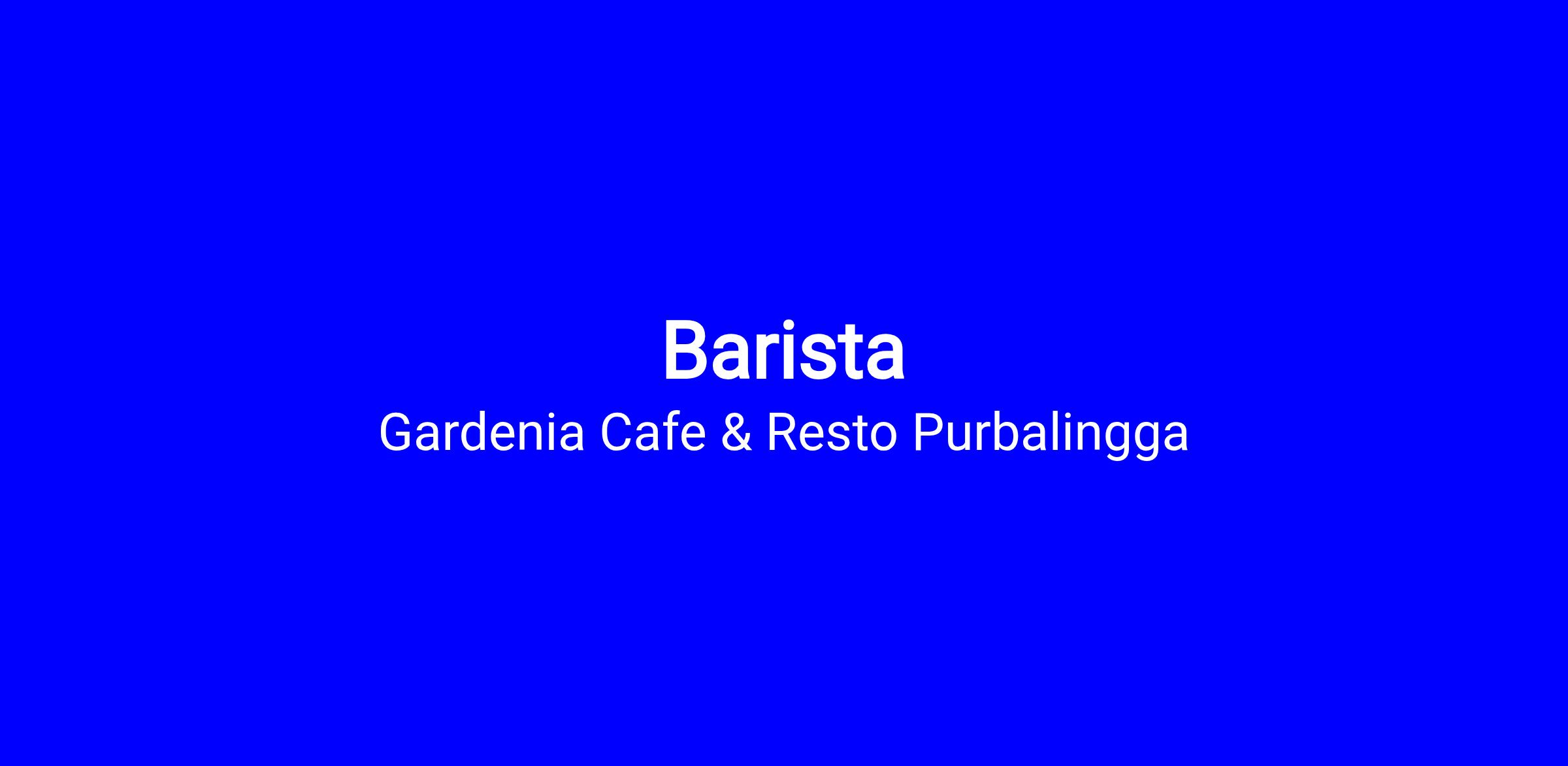 Barista
Gardenia Cafe & Resto Purbalingga